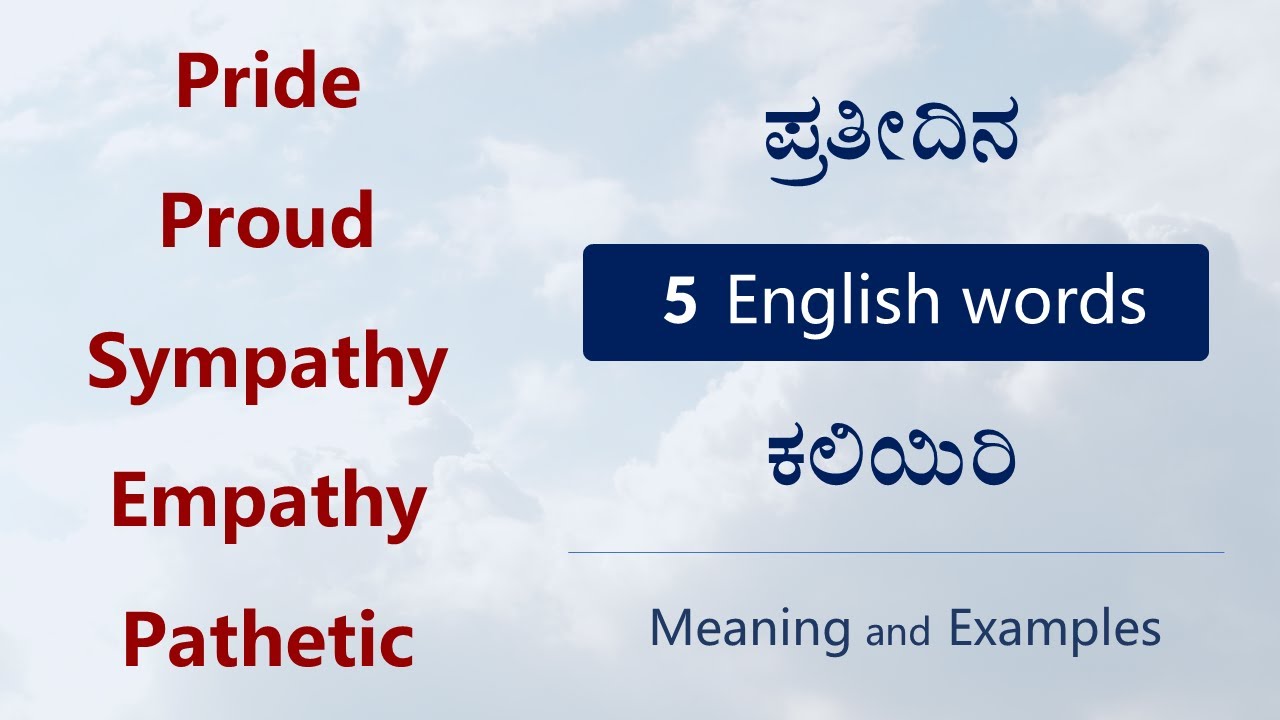 Pride
Proud
Sympathy
Empathy
Pathetic

ಪ್ರತೀದಿನ

5 English words

ಕಲಿಯಿರಿ

Meaning and Examples